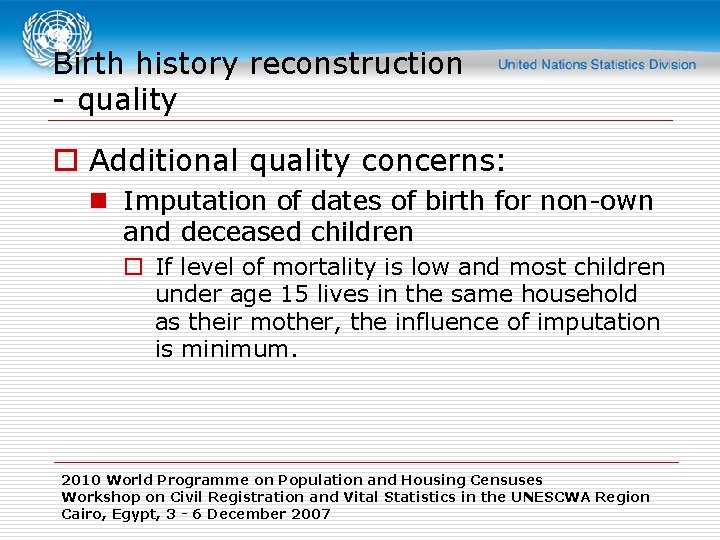 Birth history reconstruction - quality

United Nations Statistics Division

Additional quality concerns:

Imputation of dates of birth for non-own and deceased children

If level of mortality is low and most children under age 15 lives in the same household as their mother, the influence of imputation is minimum.

2010 World Programme on Population and Housing Censuses
Workshop on Civil Registration and Vital Statistics in the UNESCWA Region
Cairo, Egypt, 3 - 6 December 2007